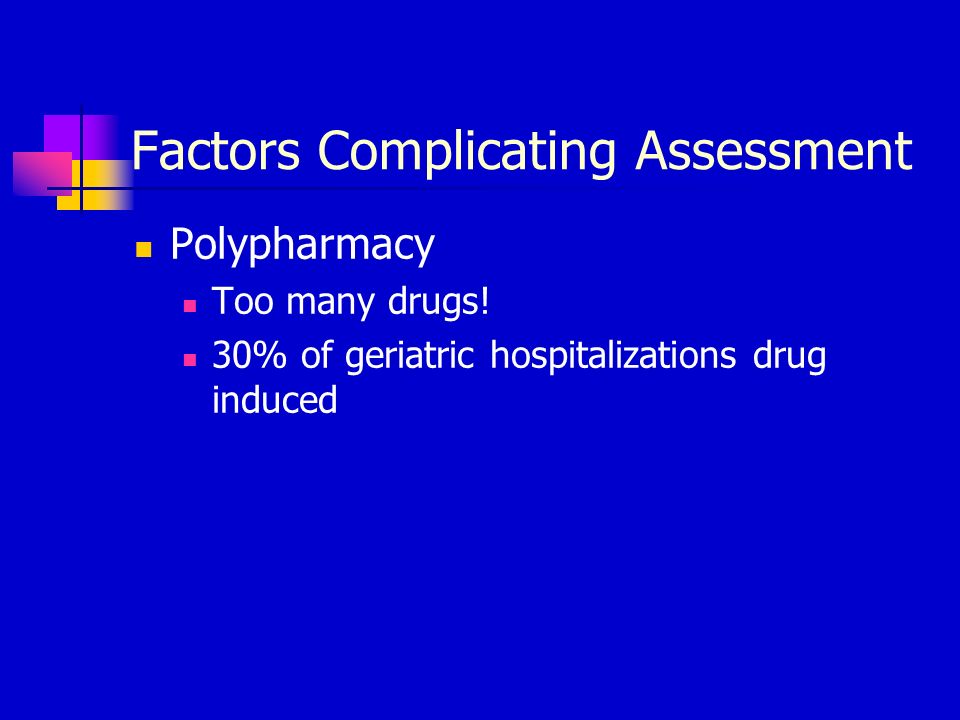 Factors Complicating Assessment

Polypharmacy

Too many drugs!

30% of geriatric hospitalizations drug induced